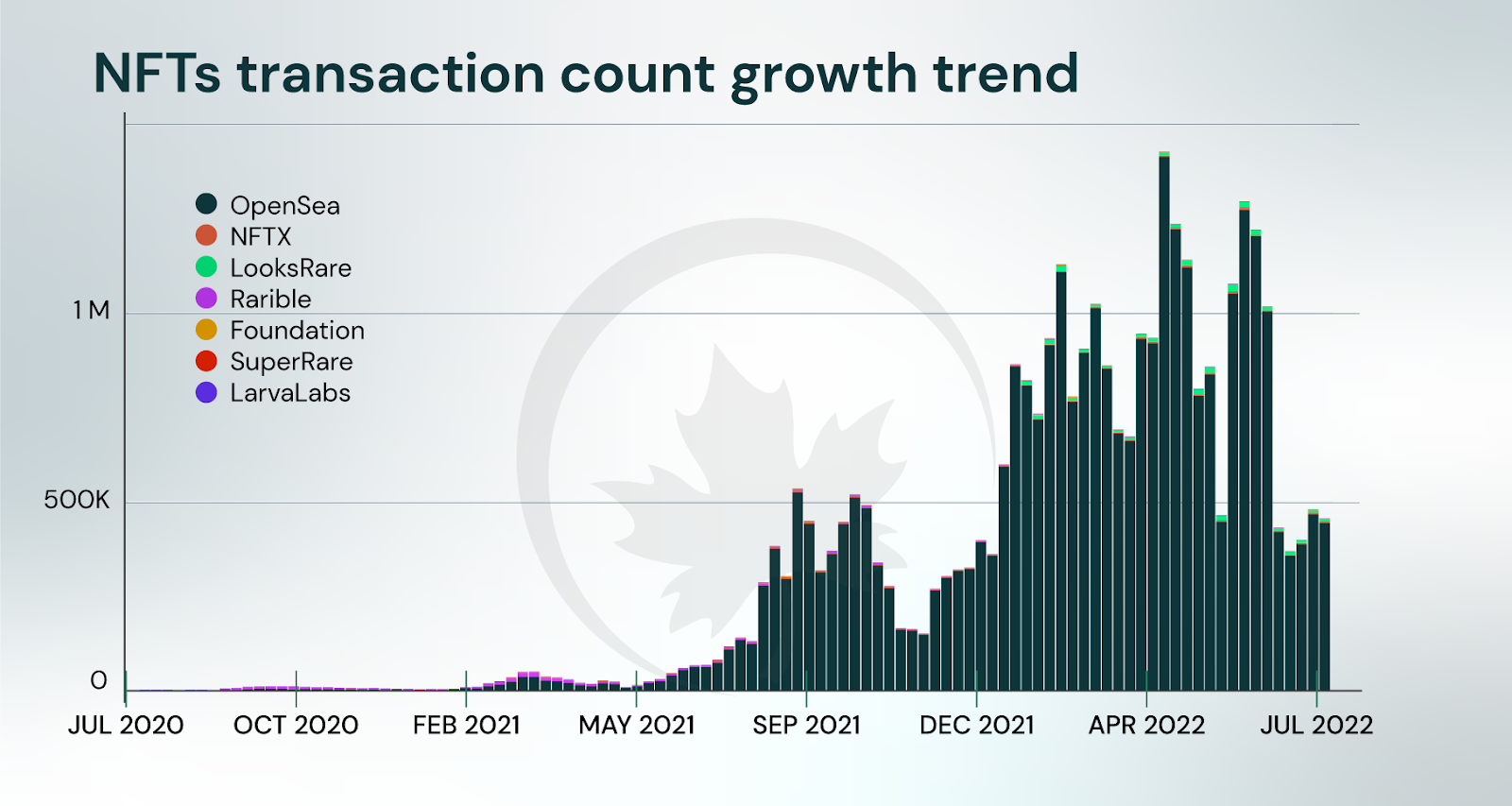 NFTs transaction count growth trend

OpenSea
NFTX
LooksRare
Rarible
Foundation
SuperRare
LarvaLabs

1 M
500K
0

JUL 2020
OCT 2020
FEB 2021
MAY 2021
SEP 2021
DEC 2021
APR 2022
JUL 2022